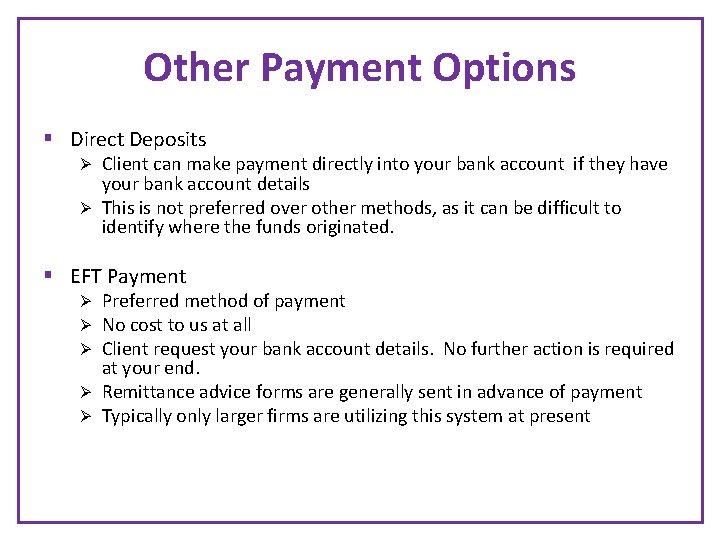 Other Payment Options

▪ Direct Deposits
 ➢ Client can make payment directly into your bank account if they have your bank account details
 ➢ This is not preferred over other methods, as it can be difficult to identify where the funds originated.

▪ EFT Payment
 ➢ Preferred method of payment
 ➢ No cost to us at all
 ➢ Client request your bank account details. No further action is required at your end.
 ➢ Remittance advice forms are generally sent in advance of payment
 ➢ Typically only larger firms are utilizing this system at present